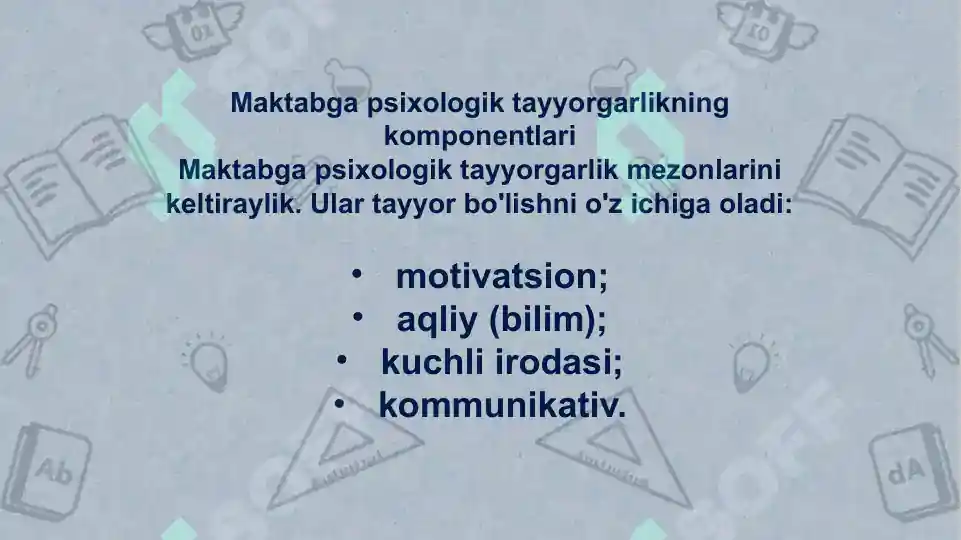 Maktabga psixologik tayyorgarlikning komponentlari
Maktabga psixologik tayyorgarlik mezonlarini keltiraylik. Ular tayyor bo'lishni o'z ichiga oladi:

• motivatsion;
• aqliy (bilim);
• kuchli irodasi;
• kommunikativ.